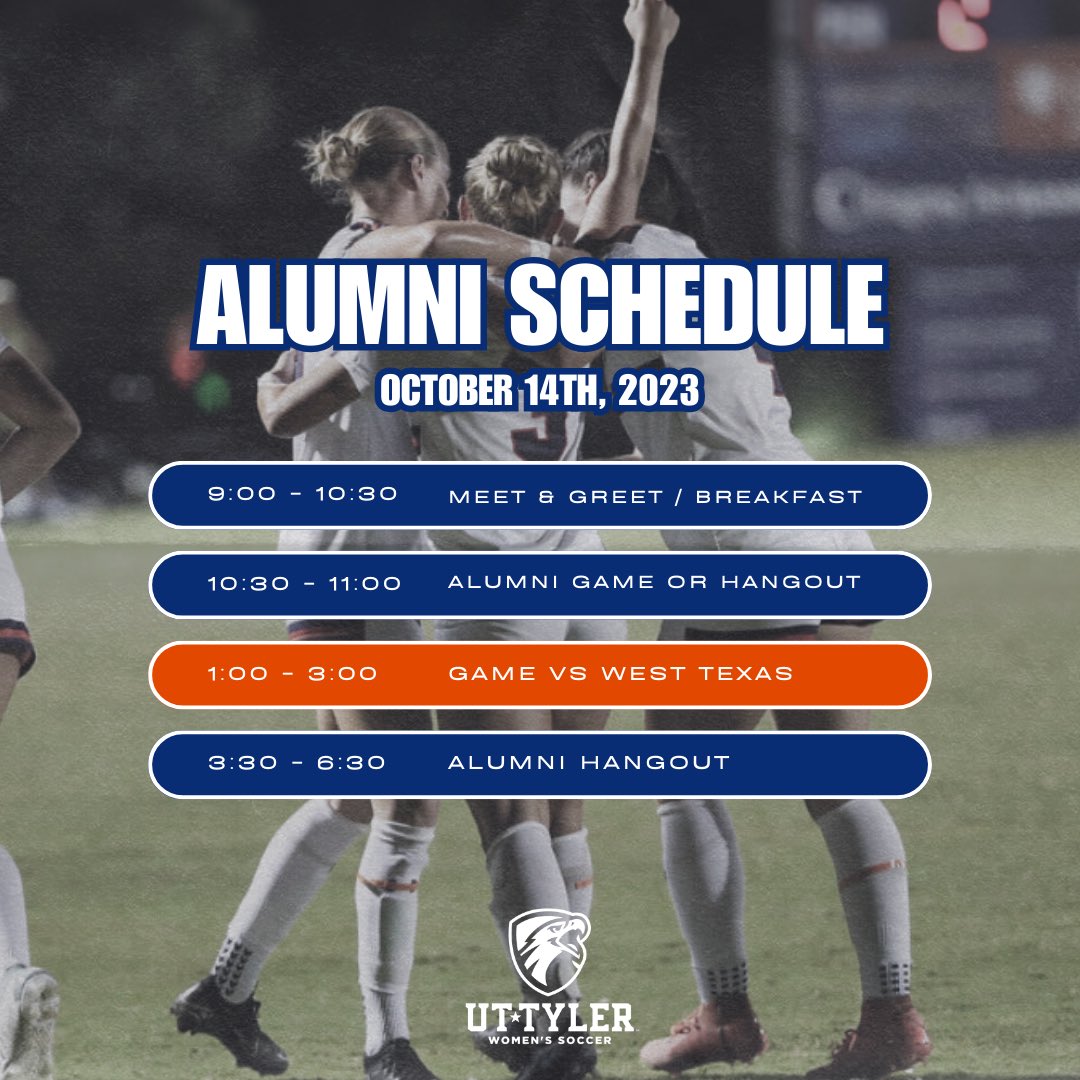 ALUMNI SCHEDULE
OCTOBER 14TH, 2023

9:00 - 10:30 MEET & GREET / BREAKFAST

10:30 - 11:00 ALUMNI GAME OR HANGOUT

1:00 - 3:00 GAME VS WEST TEXAS

3:30 - 6:30 ALUMNI HANGOUT

UT★TYLER
WOMEN'S SOCCER